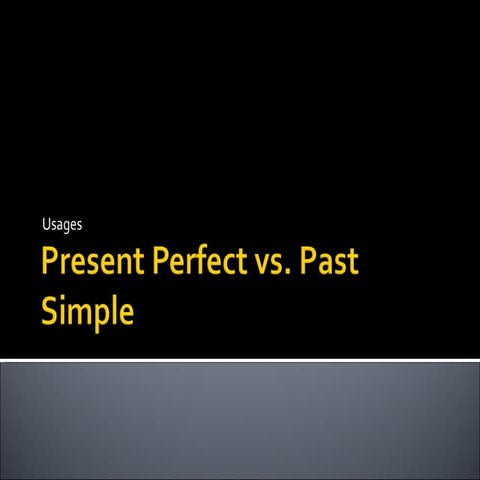 Usages

Present Perfect vs. Past Simple